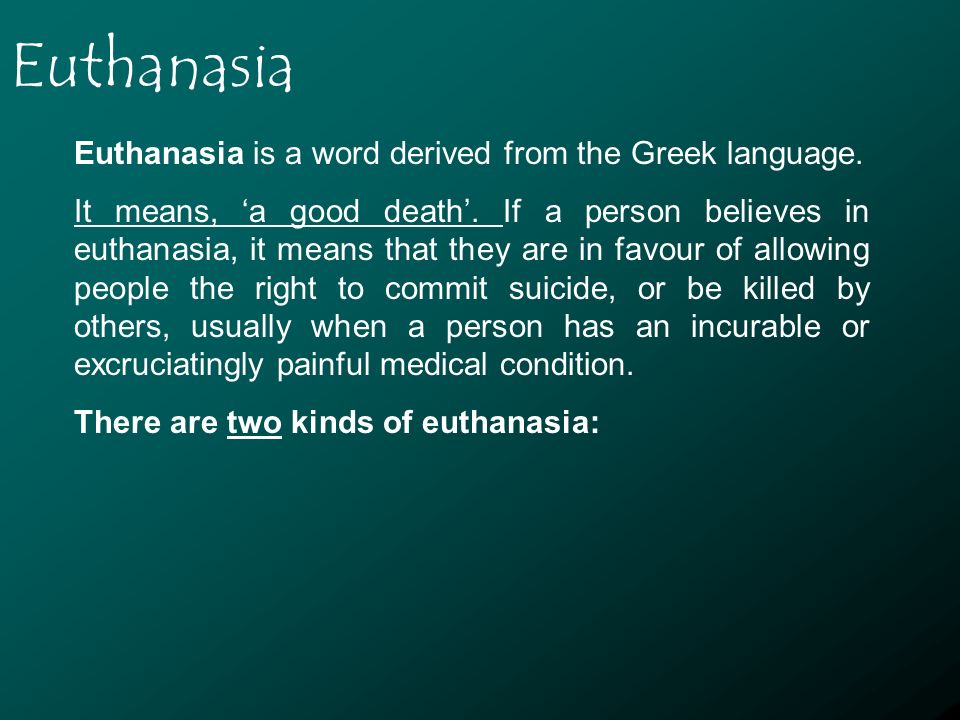 Euthanasia

Euthanasia is a word derived from the Greek language.

It means, ‘a good death’. If a person believes in euthanasia, it means that they are in favour of allowing people the right to commit suicide, or be killed by others, usually when a person has an incurable or excruciatingly painful medical condition.

There are two kinds of euthanasia: